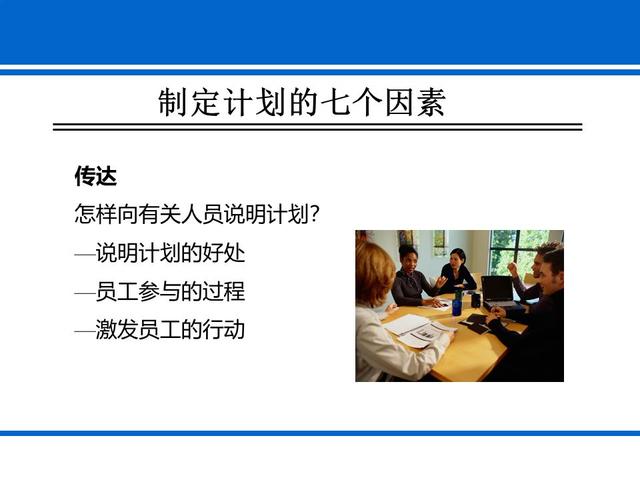 制定计划的七个因素

传达

怎样向有关人员说明计划?

—说明计划的好处

—员工参与的过程

—激发员工的行动